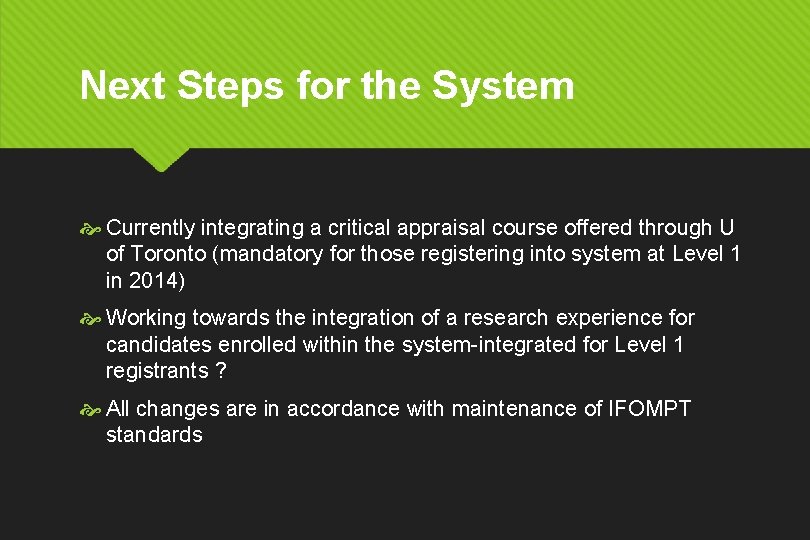 Next Steps for the System

Currently integrating a critical appraisal course offered through U of Toronto (mandatory for those registering into system at Level 1 in 2014)

Working towards the integration of a research experience for candidates enrolled within the system-integrated for Level 1 registrants ?

All changes are in accordance with maintenance of IFOMPT standards